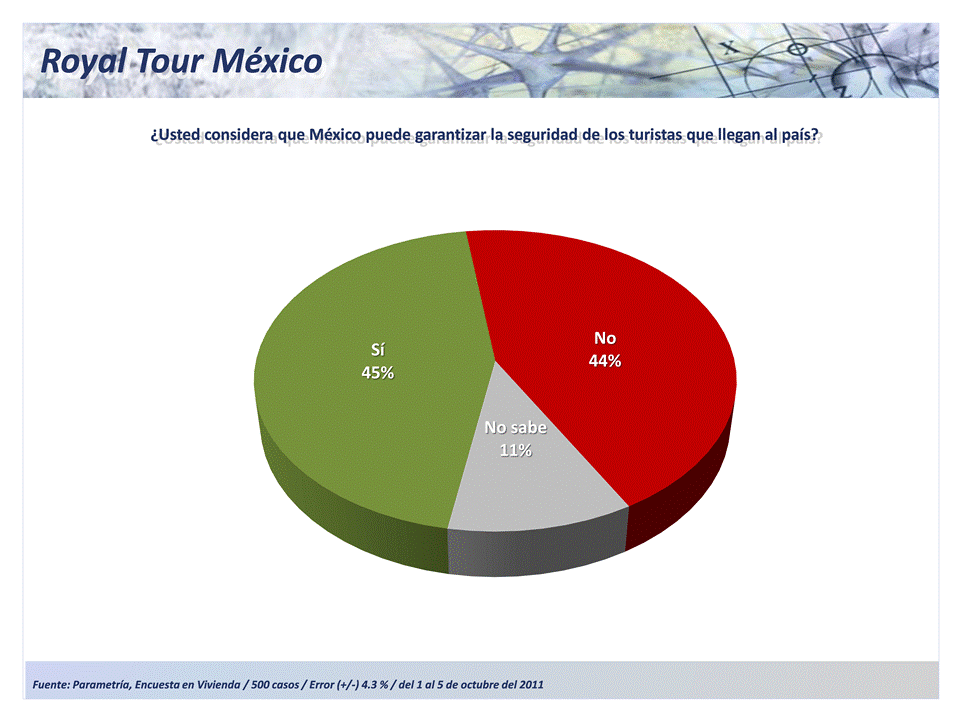 Royal Tour México

¿Usted considera que México puede garantizar la seguridad de los turistas que llegan al país?

Sí
45%

No
44%

No sabe
11%

Fuente: Parametría, Encuesta en Vivienda / 500 casos / Error (+/-) 4.3 % / del 1 al 5 de octubre del 2011